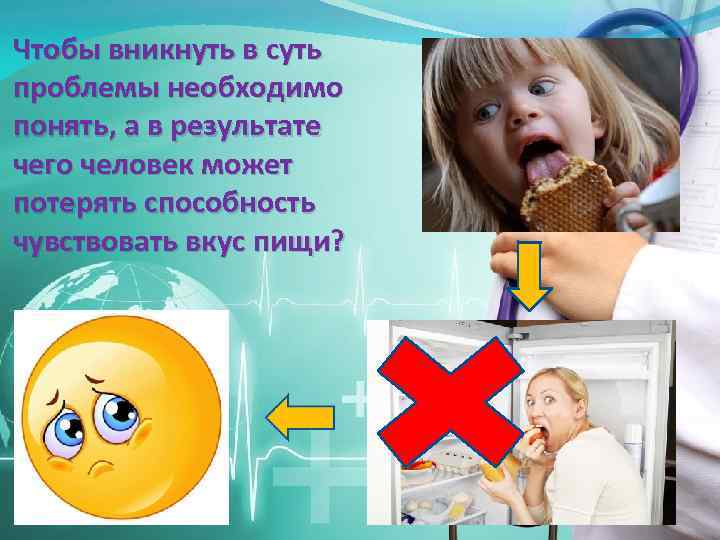 Чтобы вникнуть в суть проблемы необходимо понять, а в результате чего человек может потерять способность чувствовать вкус пищи?